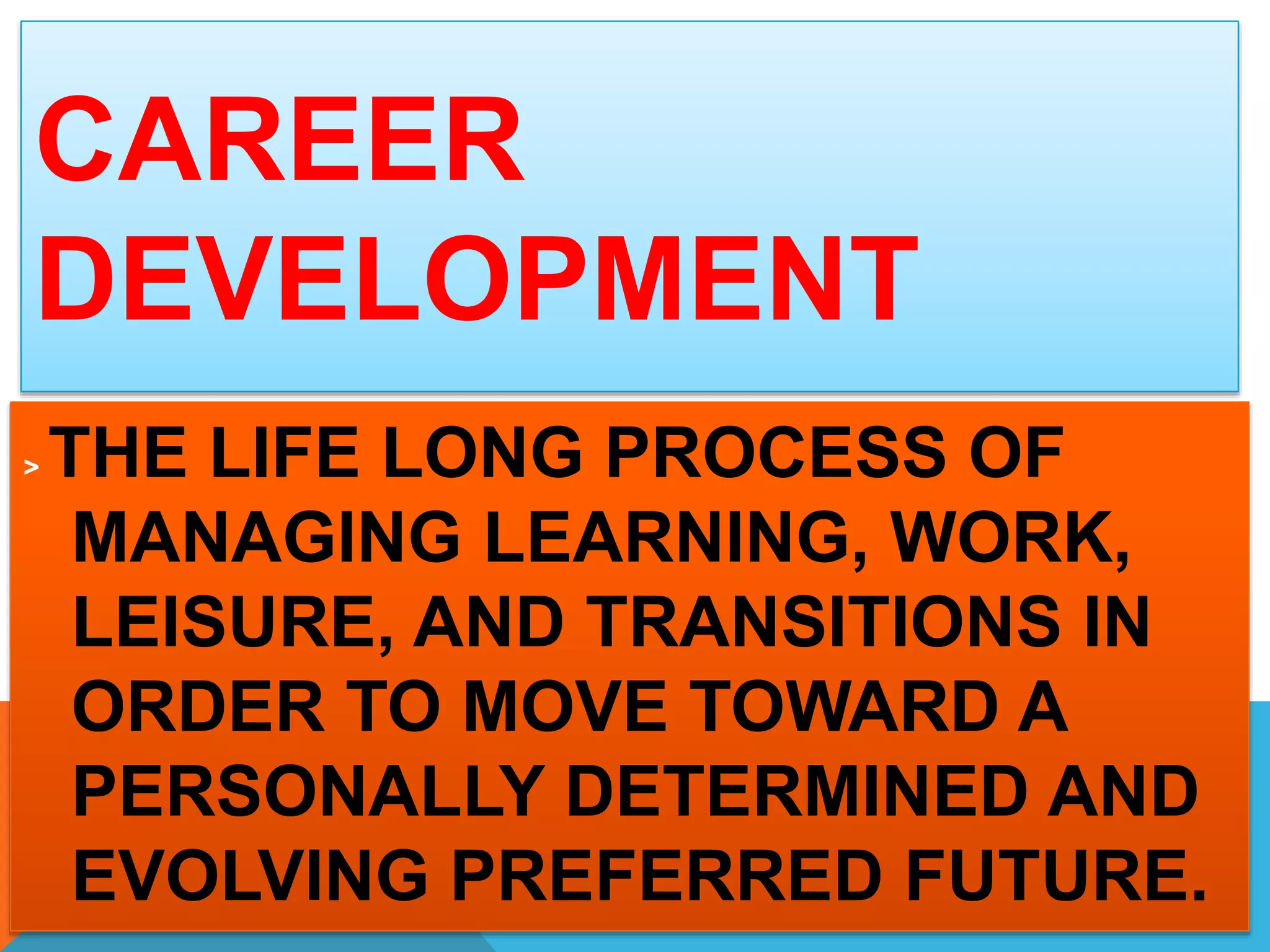 CAREER DEVELOPMENT

> THE LIFE LONG PROCESS OF MANAGING LEARNING, WORK, LEISURE, AND TRANSITIONS IN ORDER TO MOVE TOWARD A PERSONALLY DETERMINED AND EVOLVING PREFERRED FUTURE.